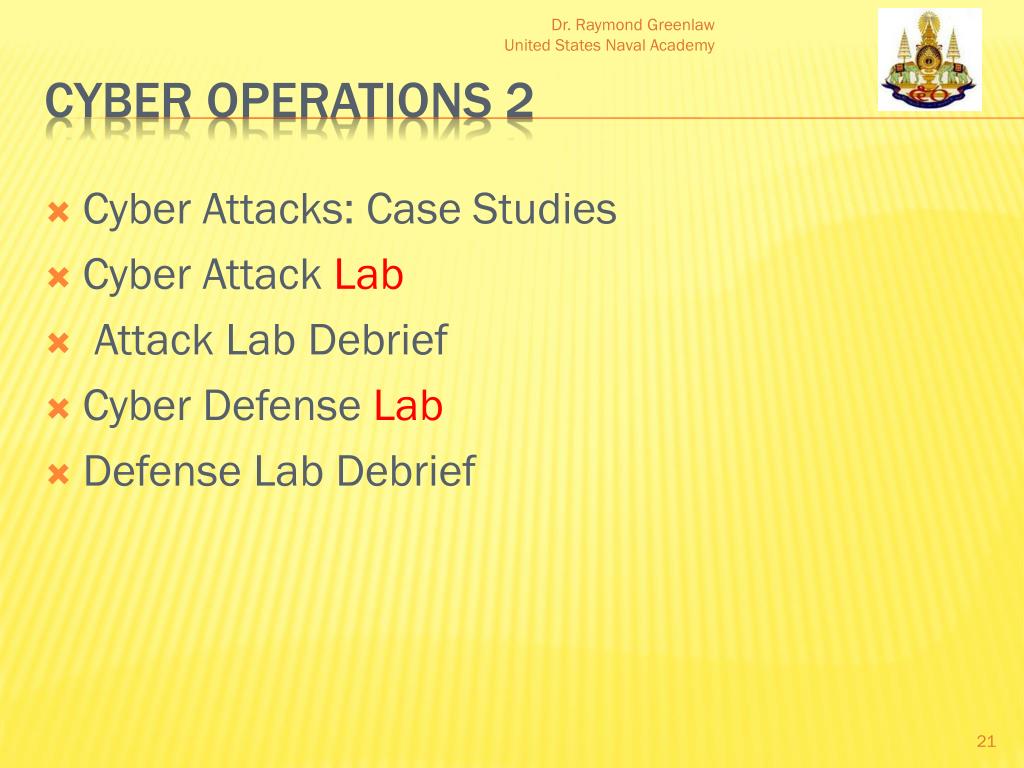 Dr. Raymond Greenlaw
United States Naval Academy

CYBER OPERATIONS 2

Cyber Attacks: Case Studies
Cyber Attack Lab
Attack Lab Debrief
Cyber Defense Lab
Defense Lab Debrief

21